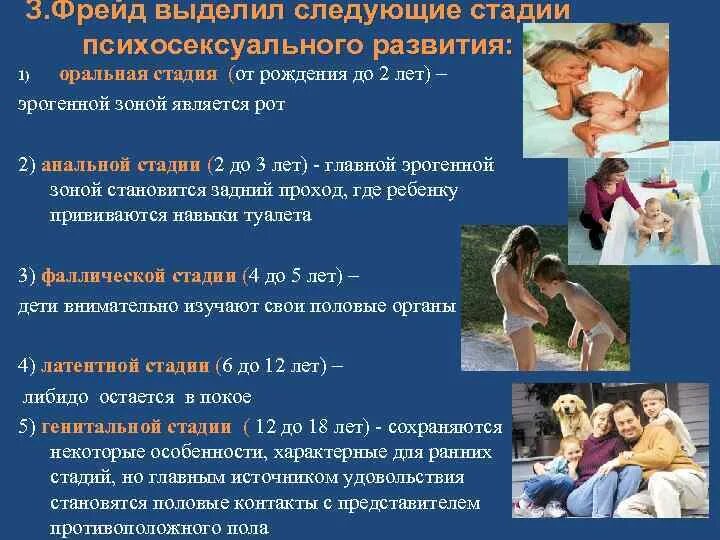 3.Фрейд выделил следующие стадии психосексуального развития:

1) оральная стадия (от рождения до 2 лет) – эрогенной зоной является рот

2) анальной стадии (2 до 3 лет) - главной эрогенной зоной становится задний проход, где ребенку прививаются навыки туалета

3) фаллической стадии (4 до 5 лет) – дети внимательно изучают свои половые органы

4) латентной стадии (6 до 12 лет) – либидо остается в покое

5) генитальной стадии ( 12 до 18 лет) - сохраняются некоторые особенности, характерные для ранних стадий, но главным источником удовольствия становятся половые контакты с представителем противоположного пола